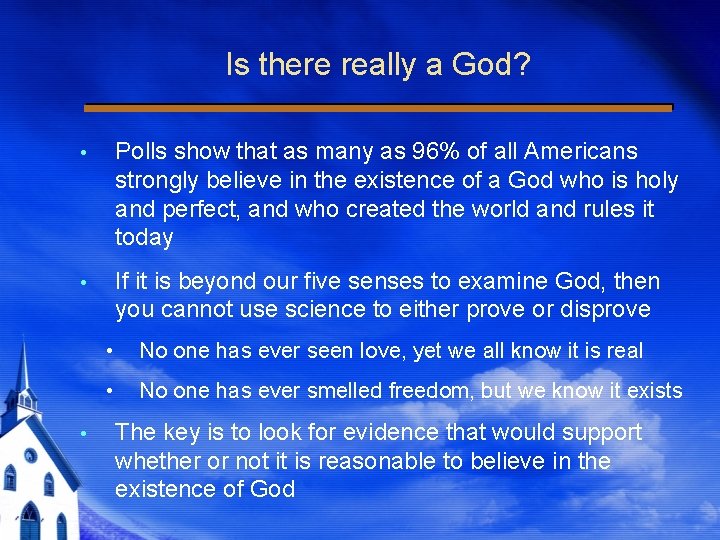 Is there really a God?

• Polls show that as many as 96% of all Americans strongly believe in the existence of a God who is holy and perfect, and who created the world and rules it today

• If it is beyond our five senses to examine God, then you cannot use science to either prove or disprove

• No one has ever seen love, yet we all know it is real

• No one has ever smelled freedom, but we know it exists

• The key is to look for evidence that would support whether or not it is reasonable to believe in the existence of God